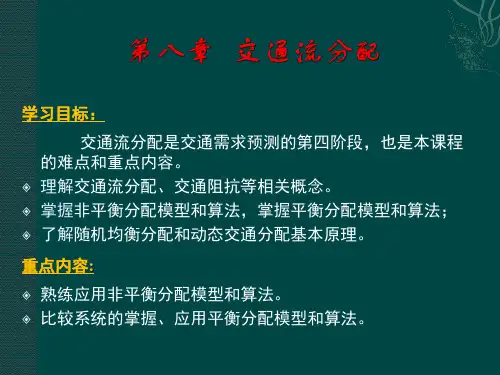 第八章　交通流分配

学习目标：

交通流分配是交通需求预测的第四阶段，也是本课程的难点和重点内容。

理解交通流分配、交通阻抗等相关概念。

掌握非平衡分配模型和算法，掌握平衡分配模型和算法；

了解随机均衡分配和动态交通分配基本原理。

重点内容:

熟练应用非平衡分配模型和算法。

比较系统的掌握、应用平衡分配模型和算法。